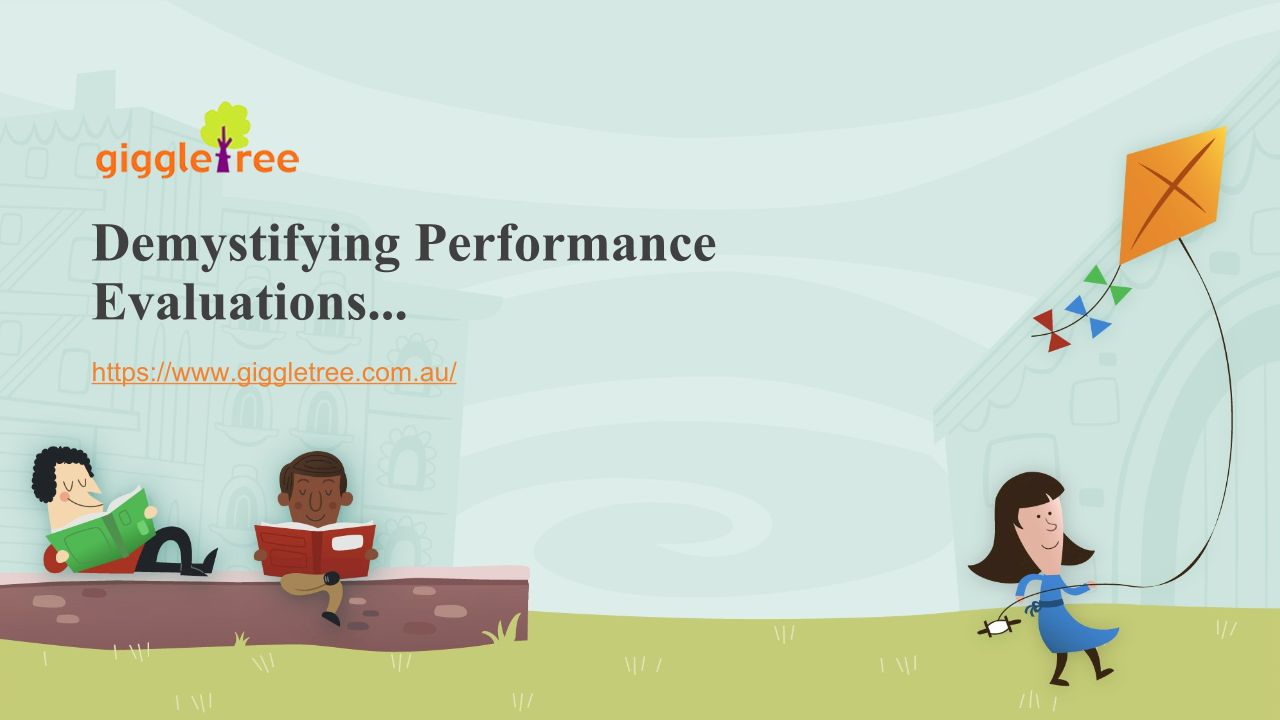 giggletree

Demystifying Performance Evaluations...

https://www.giggletree.com.au/